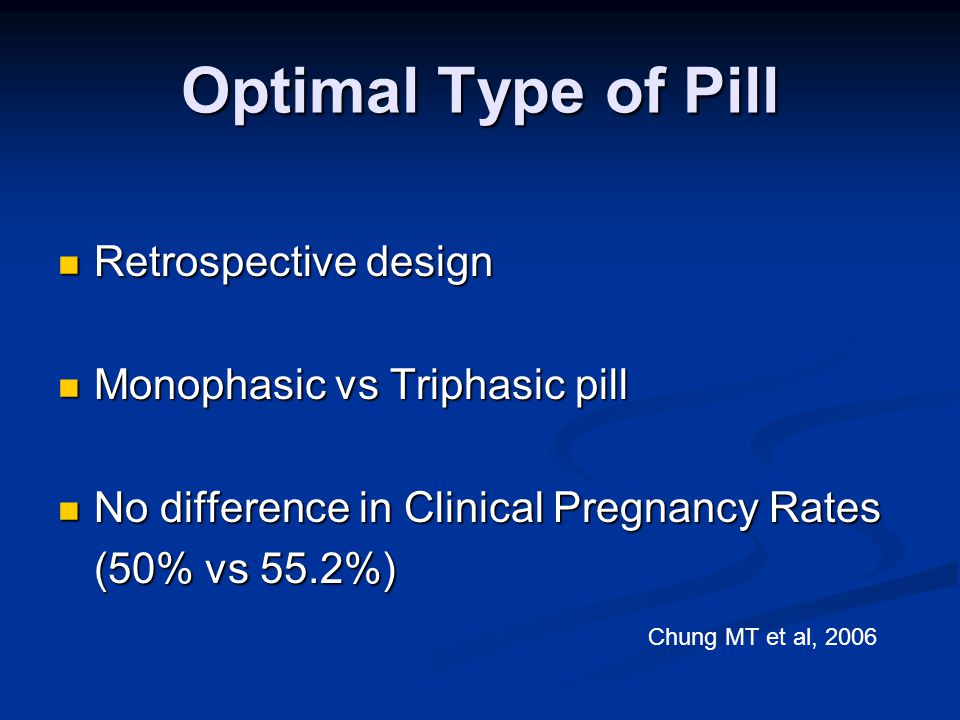 Optimal Type of Pill

Retrospective design

Monophasic vs Triphasic pill

No difference in Clinical Pregnancy Rates (50% vs 55.2%)

Chung MT et al, 2006